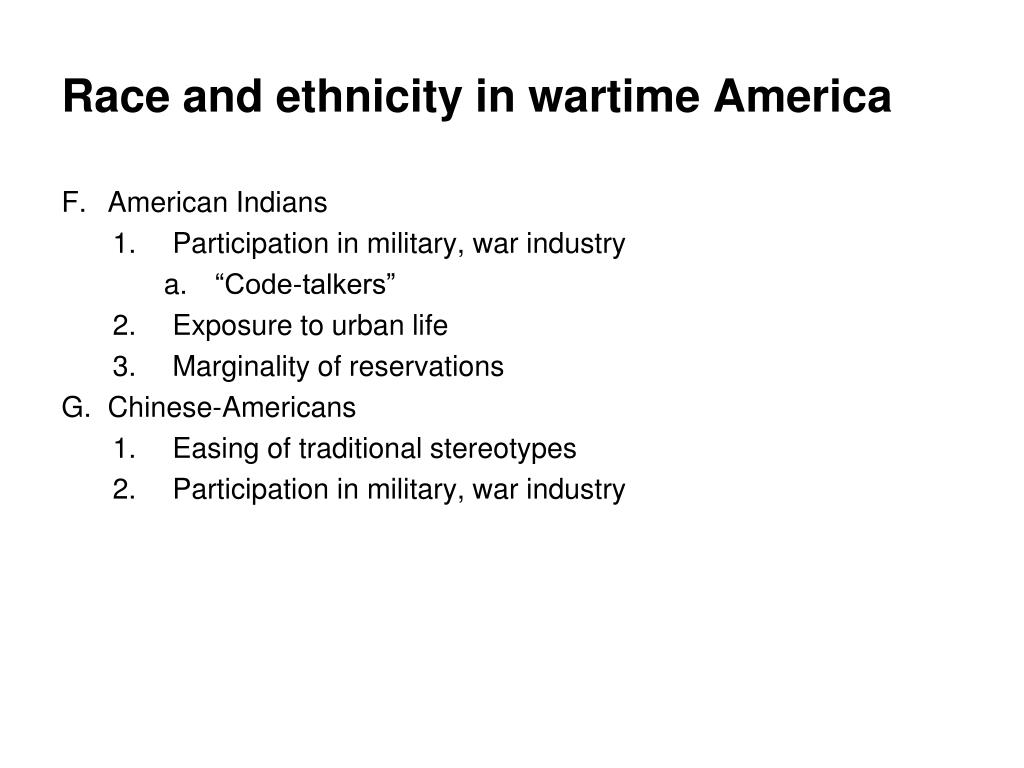 Race and ethnicity in wartime America

F. American Indians
1. Participation in military, war industry
a. “Code-talkers”
2. Exposure to urban life
3. Marginality of reservations
G. Chinese-Americans
1. Easing of traditional stereotypes
2. Participation in military, war industry